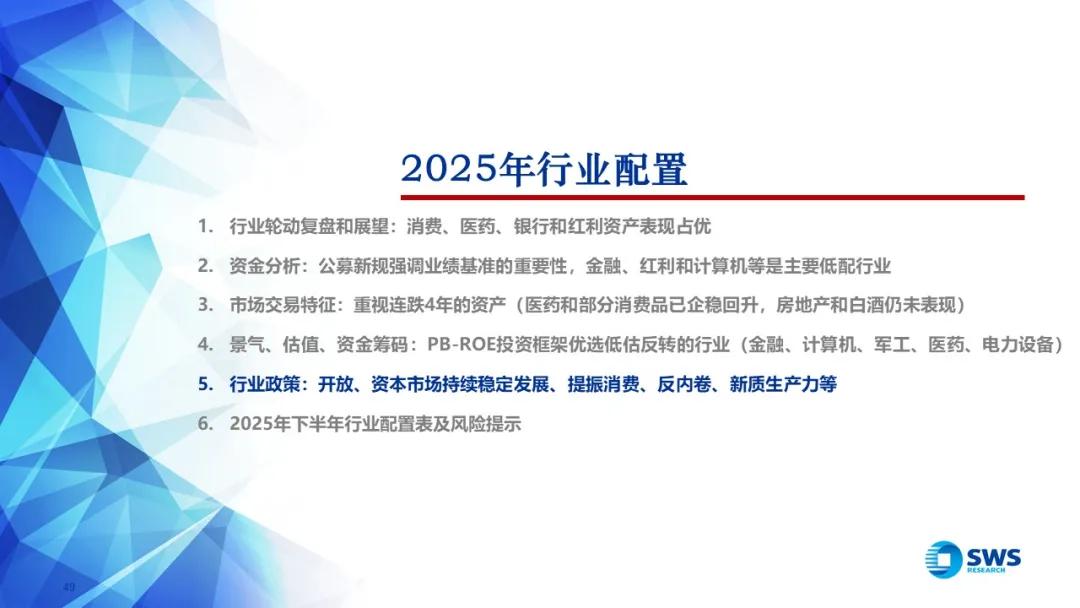 2025年行业配置

1. 行业轮动复盘和展望：消费、医药、银行和红利资产表现占优

2. 资金分析：公募新规强调业绩基准的重要性，金融、红利和计算机等是主要低配行业

3. 市场交易特征：重视连跌4年的资产（医药和部分消费品已企稳回升，房地产和白酒仍未表现）

4. 景气、估值、资金筹码：PB-ROE投资框架优选低估反转的行业（金融、计算机、军工、医药、电力设备）

5. 行业政策：开放、资本市场持续稳定发展、提振消费、反内卷、新质生产力等

6. 2025年下半年行业配置表及风险提示

49

SWS RESEARCH